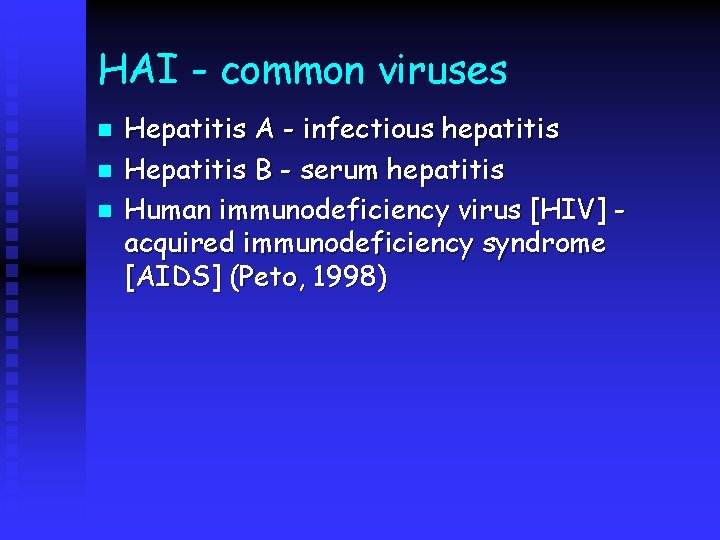 HAI - common viruses

- Hepatitis A - infectious hepatitis
- Hepatitis B - serum hepatitis
- Human immunodeficiency virus [HIV] - acquired immunodeficiency syndrome [AIDS] (Peto, 1998)